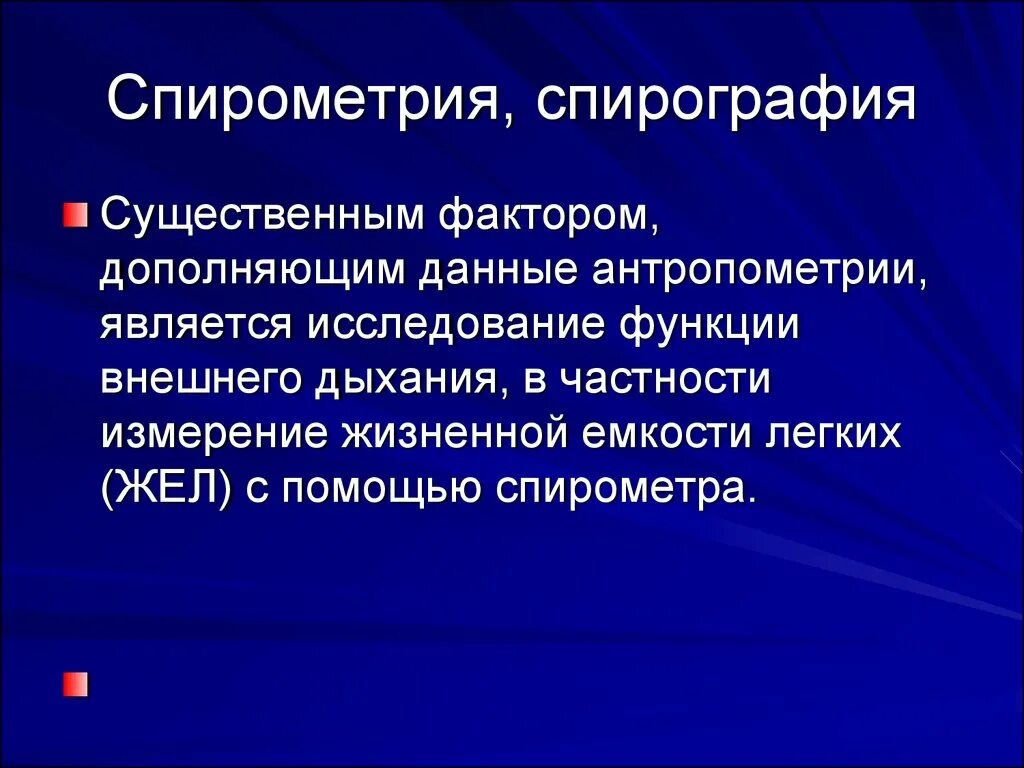 Спирометрия, спирография

Существенным фактором, дополняющим данные антропометрии, является исследование функции внешнего дыхания, в частности измерение жизненной емкости легких (ЖЕЛ) с помощью спирометра.